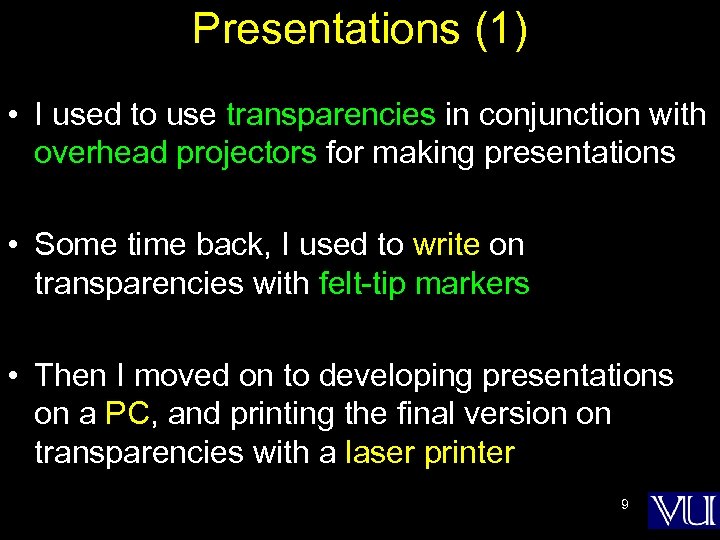 Presentations (1)

• I used to use transparencies in conjunction with overhead projectors for making presentations

• Some time back, I used to write on transparencies with felt-tip markers

• Then I moved on to developing presentations on a PC, and printing the final version on transparencies with a laser printer

9

VU